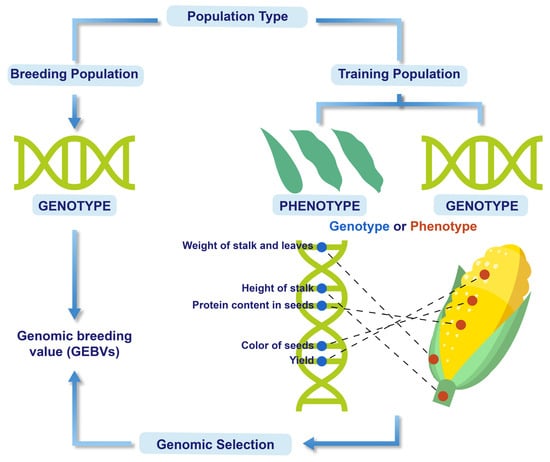 Population Type

Breeding Population

Training Population

GENOTYPE

PHENOTYPE

GENOTYPE

Genotype or Phenotype

Weight of stalk and leaves

Height of stalk

Protein content in seeds

Color of seeds

Yield

Genomic breeding value (GEBVs)

Genomic Selection